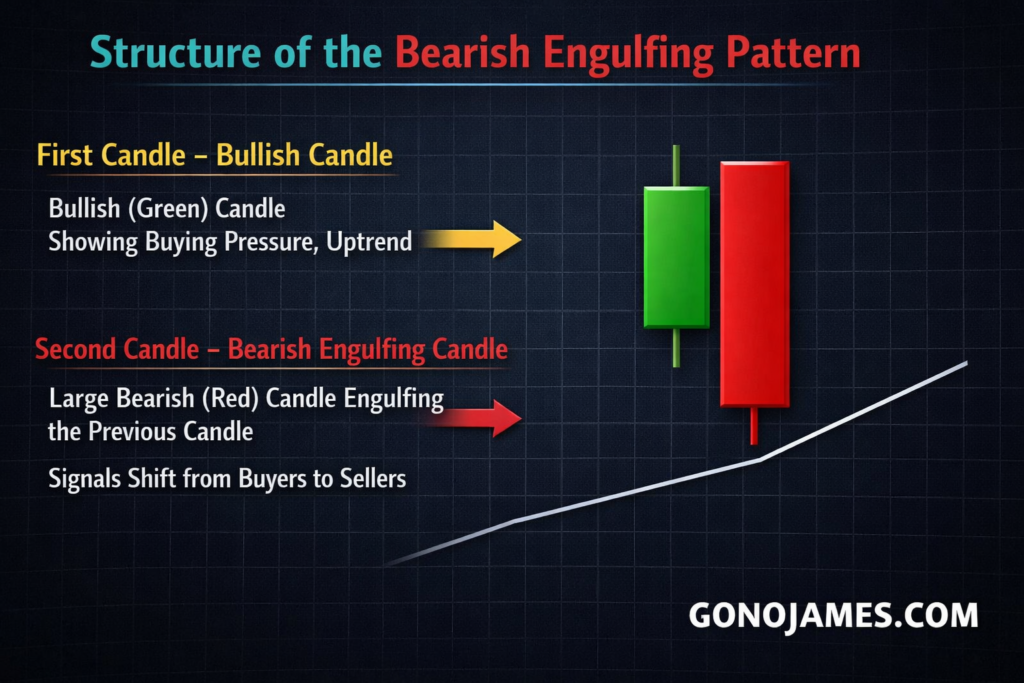 Structure of the Bearish Engulfing Pattern

First Candle – Bullish Candle

Bullish (Green) Candle
Showing Buying Pressure, Uptrend

Second Candle – Bearish Engulfing Candle

Large Bearish (Red) Candle Engulfing the Previous Candle

Signals Shift from Buyers to Sellers

GONOJAMES.COM